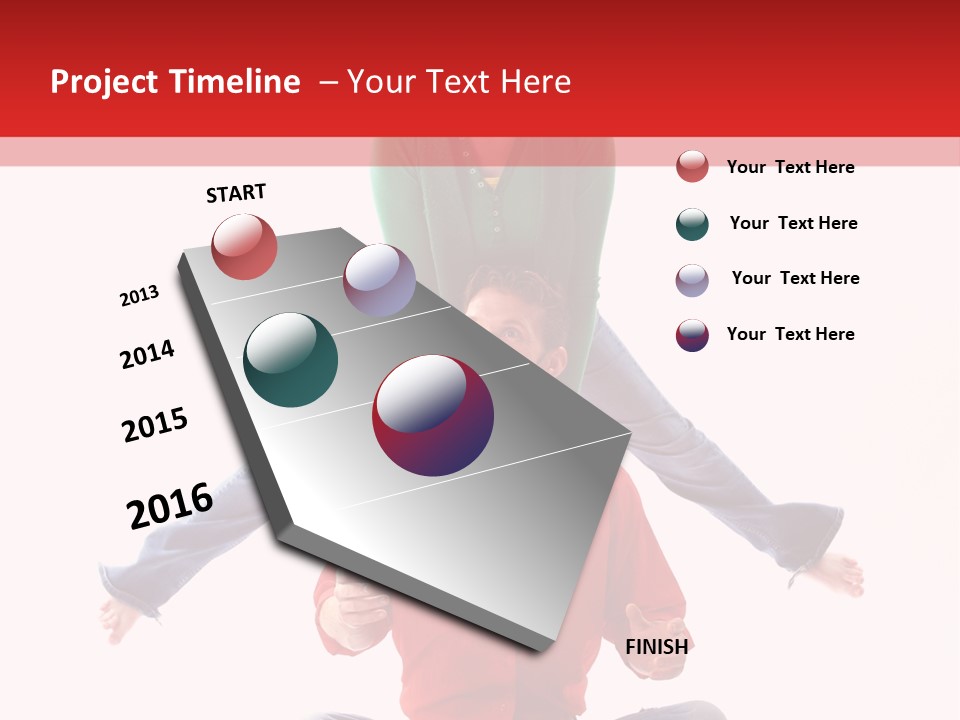 Project Timeline – Your Text Here

START

2013

2014

2015

2016

FINISH

Your Text Here

Your Text Here

Your Text Here

Your Text Here